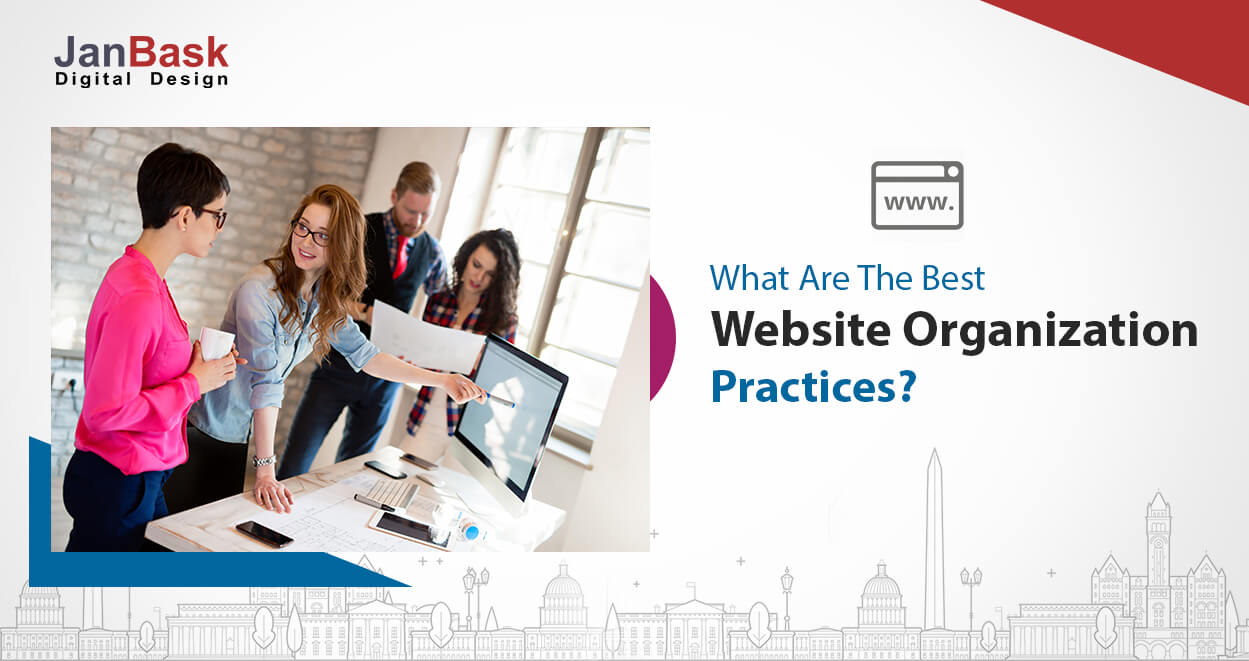 JanBask
Digital Design

www.

What Are The Best
Website Organization
Practices?